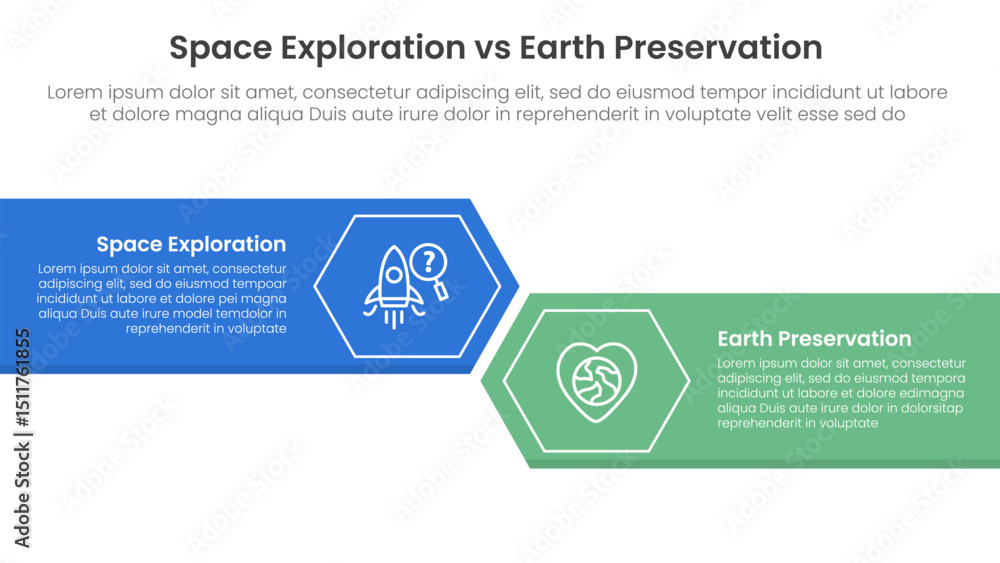 Space Exploration vs Earth Preservation

Lorem ipsum dolor sit amet, consectetur adipiscing elit, sed do eiusmod tempor incididunt ut labore et dolore magna aliqua Duis aute irure dolor in reprehenderit in voluptate velit esse sed do

Space Exploration

Lorem ipsum dolor sit amet, consectetur adipiscing elit, sed do eiusmod tempoar incididunt ut labore et dolore pei magna aliqua Duis aute irure model temdolor in reprehenderit in voluptate

?

Earth Preservation

Lorem ipsum dolor sit amet, consectetur adipiscing elit, sed do eiusmod tempora incididunt ut labore et dolore edimagna aliqua Duis aute irure dolor in dolorsitap reprehenderit in voluptate

Adobe Stock | #1511761855